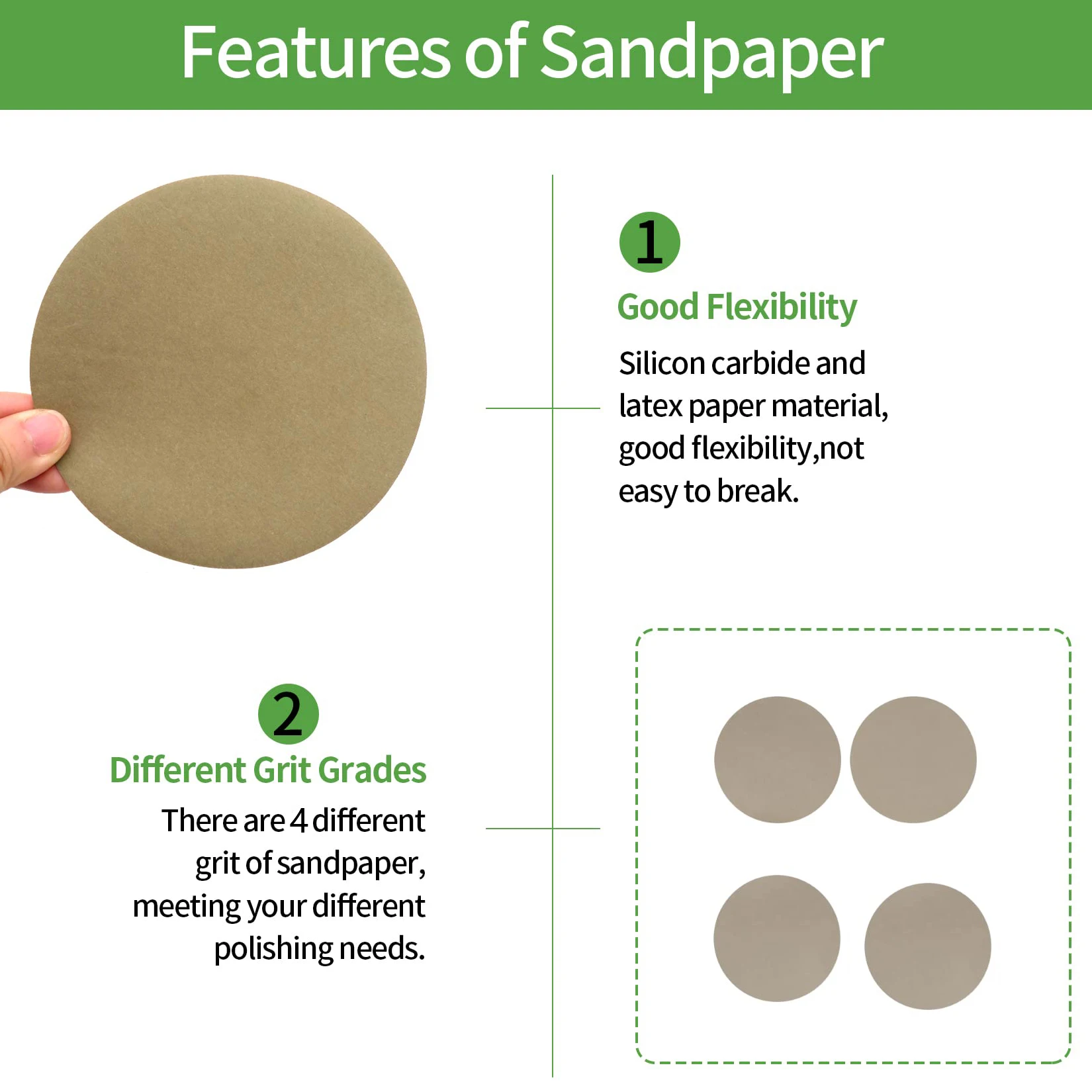 Features of Sandpaper

1

Good Flexibility

Silicon carbide and latex paper material, good flexibility,not easy to break.

2

Different Grit Grades

There are 4 different grit of sandpaper, meeting your different polishing needs.